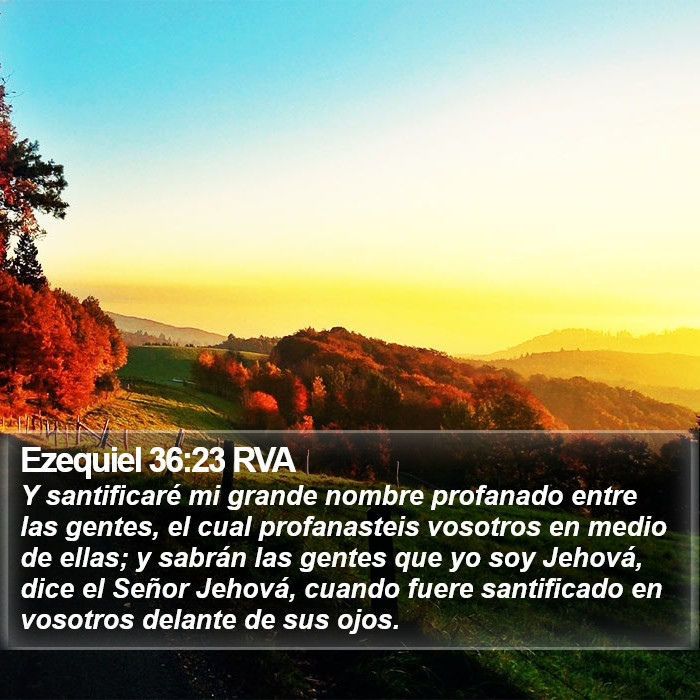 Ezequiel 36:23 RVA
Y santificaré mi grande nombre profanado entre las gentes, el cual profanasteis vosotros en medio de ellas; y sabrán las gentes que yo soy Jehová, dice el Señor Jehová, cuando fuere santificado en vosotros delante de sus ojos.